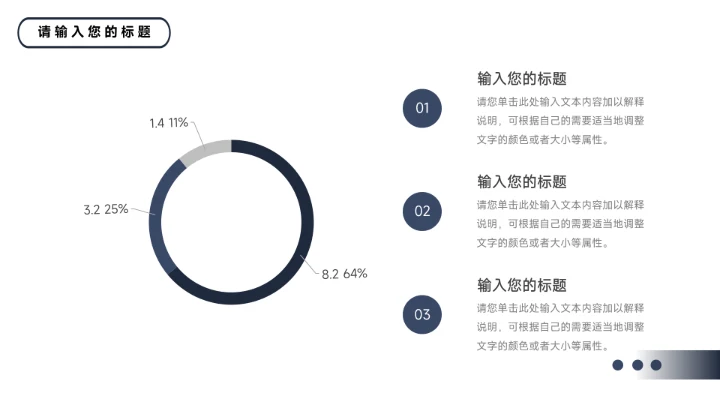 请输入您的标题

1.4 11%

3.2 25%

8.2 64%

01

输入您的标题

请您单击此处输入文本内容加以解释说明，可根据自己的需要适当地调整文字的颜色或者大小等属性。

02

输入您的标题

请您单击此处输入文本内容加以解释说明，可根据自己的需要适当地调整文字的颜色或者大小等属性。

03

输入您的标题

请您单击此处输入文本内容加以解释说明，可根据自己的需要适当地调整文字的颜色或者大小等属性。